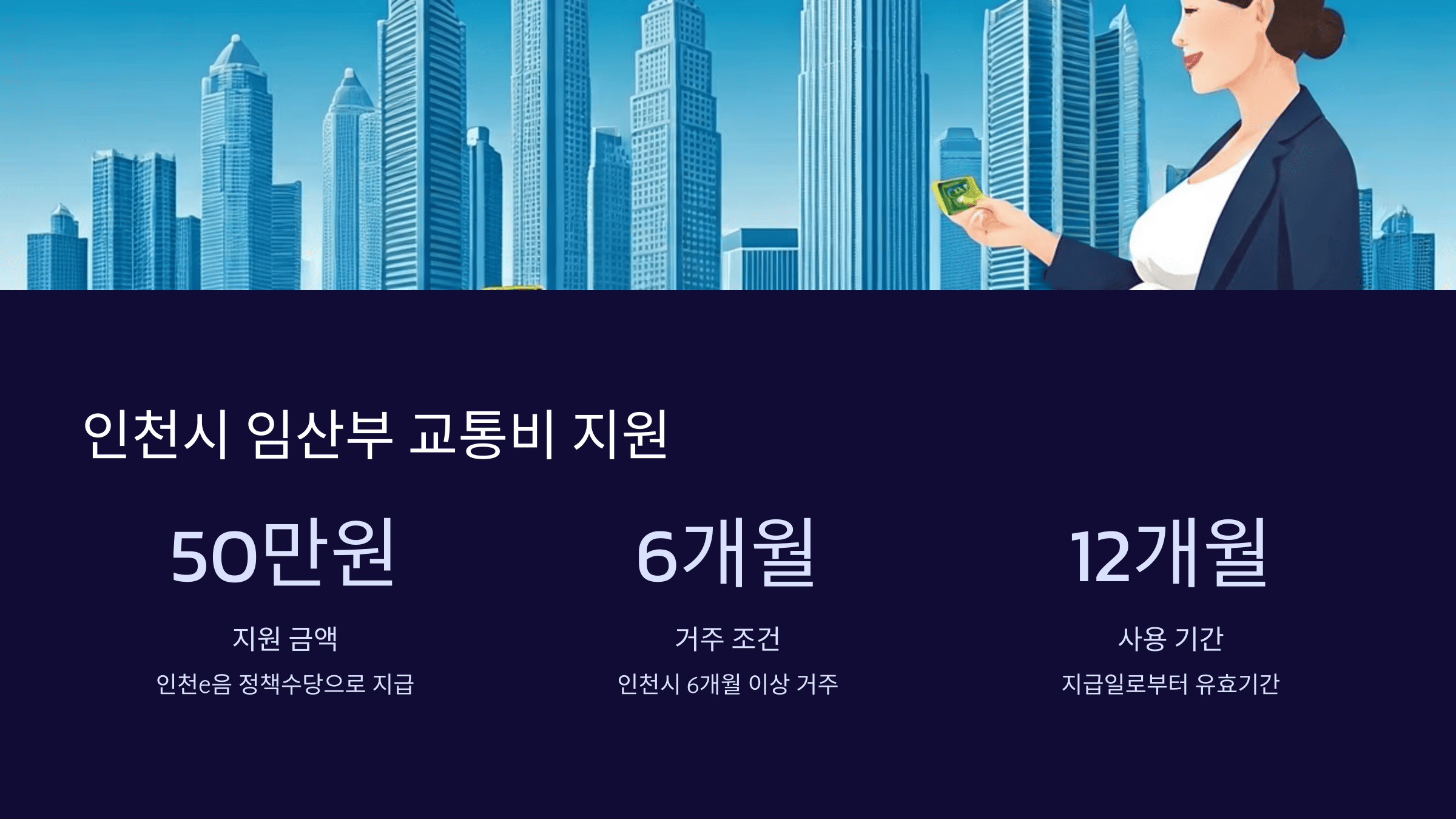 인천시 임산부 교통비 지원

50만원

지원 금액

인천e음 정책수당으로 지급

6개월

거주 조건

인천시 6개월 이상 거주

12개월

사용 기간

지급일로부터 유효기간